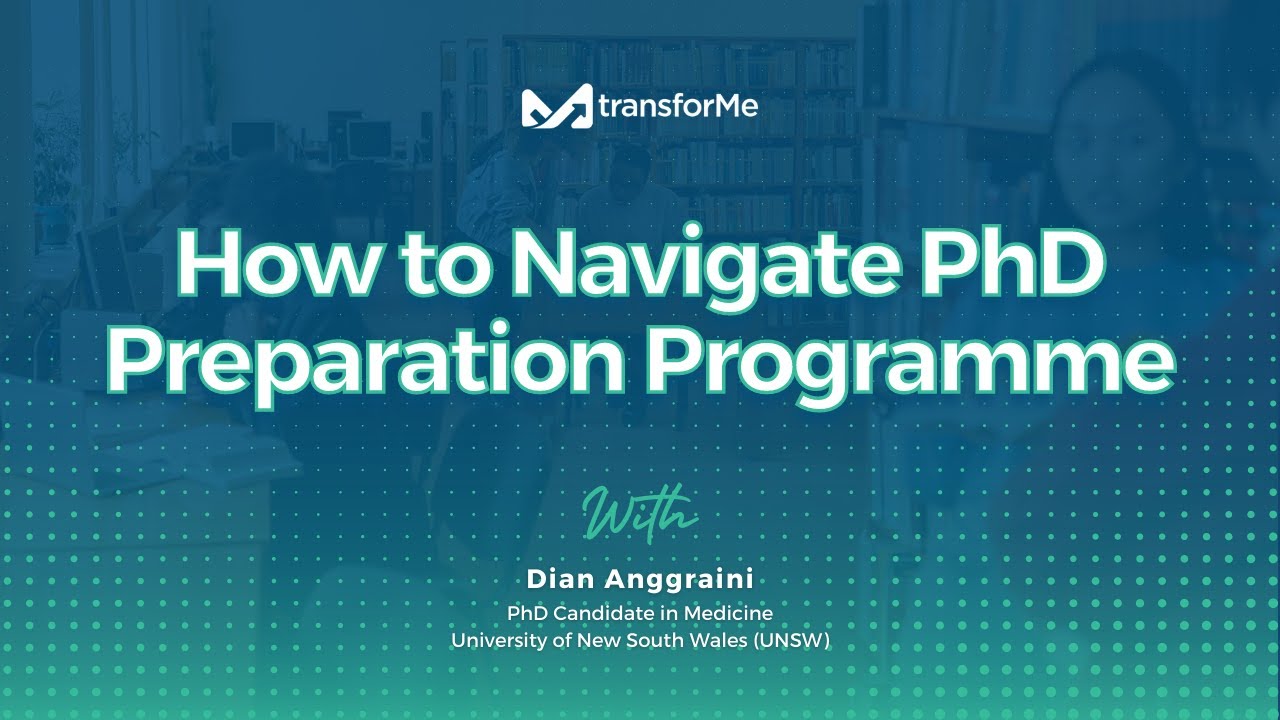 transforMe

How to Navigate PhD Preparation Programme

With

Dian Anggraini
PhD Candidate in Medicine
University of New South Wales (UNSW)